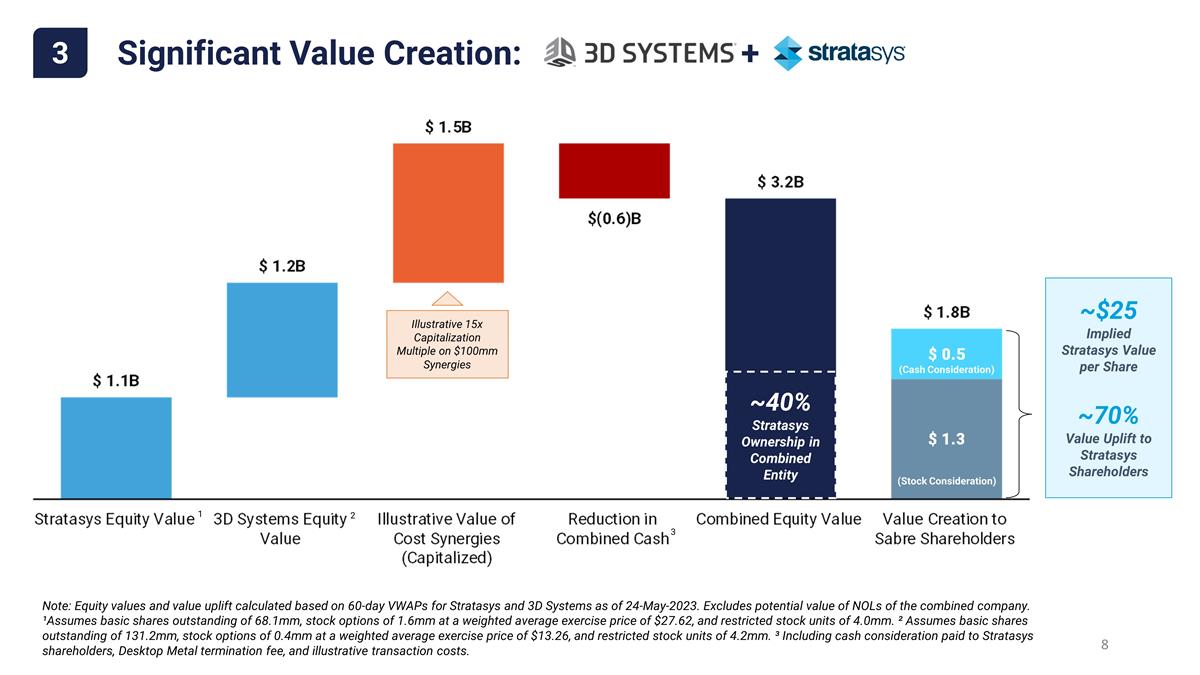 3

Significant Value Creation: 3D SYSTEMS + stratasys

$ 1.1B

$ 1.2B

$ 1.5B

Illustrative 15x Capitalization Multiple on $100mm Synergies

$(0.6)B

$ 3.2B

~40%
Stratasys Ownership in Combined Entity

$ 1.8B

$ 0.5
(Cash Consideration)

$ 1.3

(Stock Consideration)

~$25
Implied Stratasys Value per Share

~70%
Value Uplift to Stratasys Shareholders

Stratasys Equity Value $^1$

3D Systems Equity $^2$ Value

Illustrative Value of Cost Synergies (Capitalized)

Reduction in Combined Cash $^3$

Combined Equity Value

Value Creation to Sabre Shareholders

Note: Equity values and value uplift calculated based on 60-day VWAPs for Stratasys and 3D Systems as of 24-May-2023. Excludes potential value of NOLs of the combined company. ¹Assumes basic shares outstanding of 68.1mm, stock options of 1.6mm at a weighted average exercise price of $27.62, and restricted stock units of 4.0mm. ² Assumes basic shares outstanding of 131.2mm, stock options of 0.4mm at a weighted average exercise price of $13.26, and restricted stock units of 4.2mm. ³ Including cash consideration paid to Stratasys shareholders, Desktop Metal termination fee, and illustrative transaction costs.

8